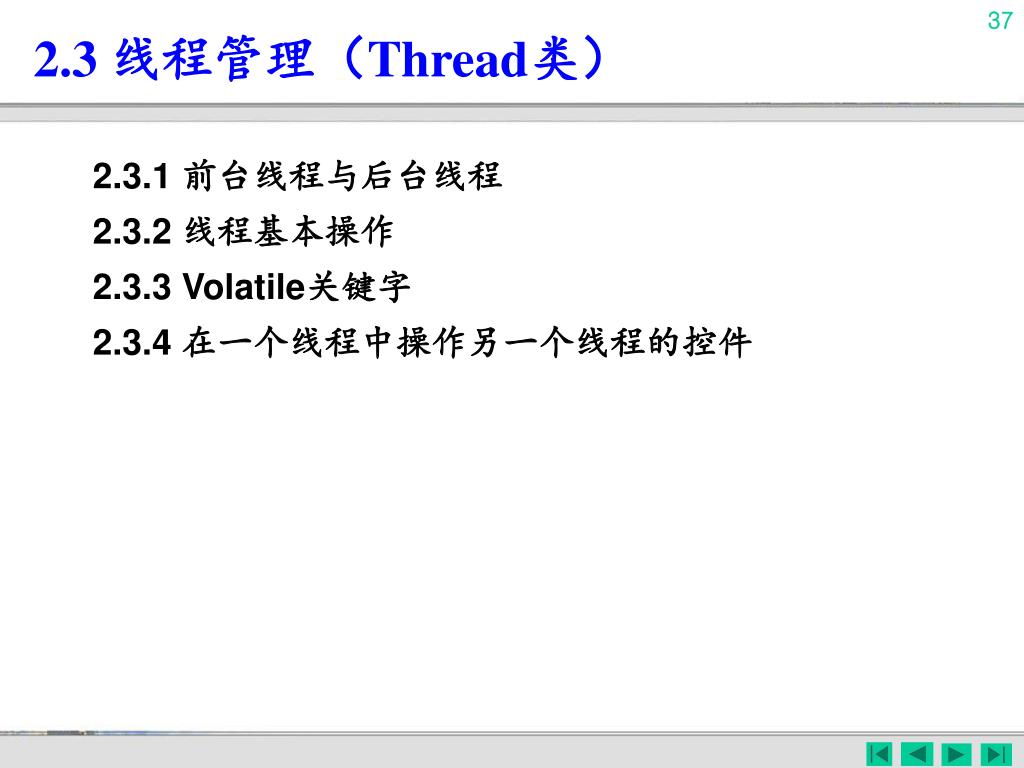 37

2.3 线程管理（Thread类）

2.3.1 前台线程与后台线程

2.3.2 线程基本操作

2.3.3 Volatile关键字

2.3.4 在一个线程中操作另一个线程的控件